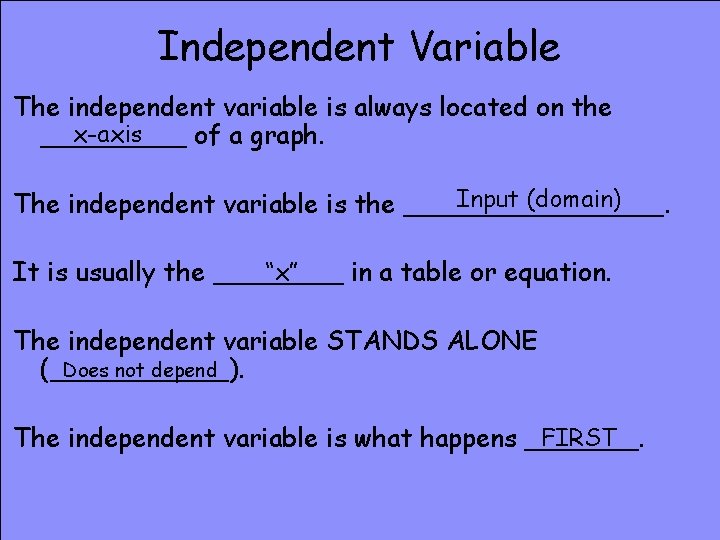 Independent Variable

The independent variable is always located on the x-axis of a graph.

The independent variable is the Input (domain).

It is usually the "x" in a table or equation.

The independent variable STANDS ALONE (Does not depend).

The independent variable is what happens FIRST.